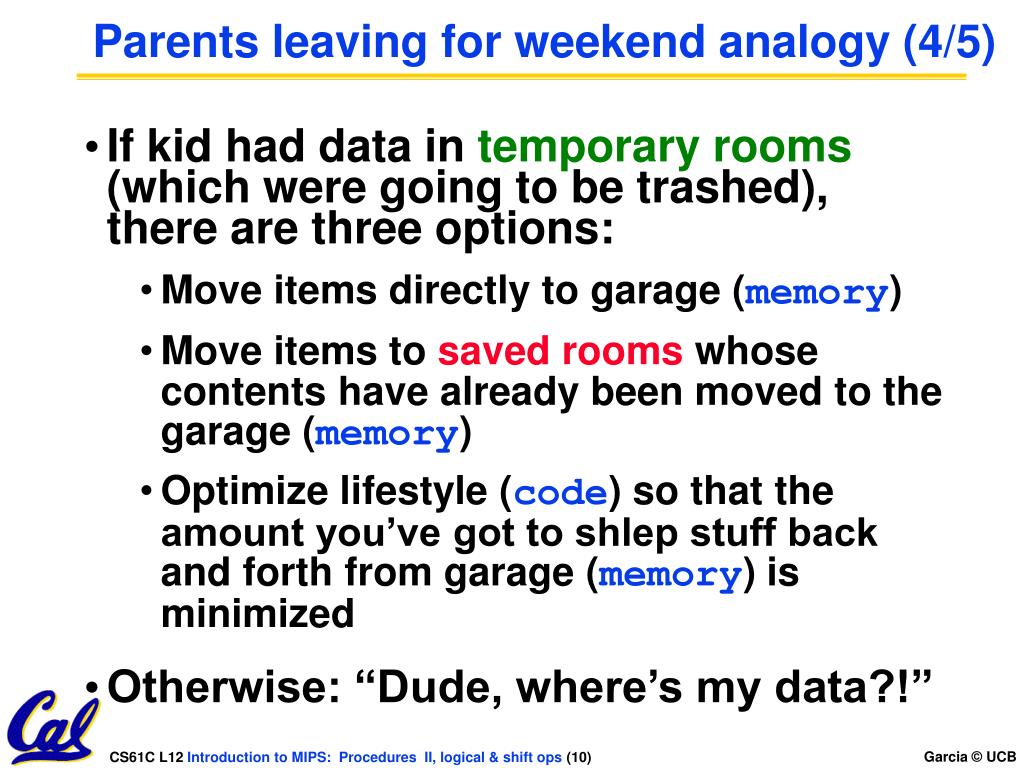 Parents leaving for weekend analogy (4/5)

• If kid had data in temporary rooms (which were going to be trashed), there are three options:

• Move items directly to garage (memory)

• Move items to saved rooms whose contents have already been moved to the garage (memory)

• Optimize lifestyle (code) so that the amount you've got to shlep stuff back and forth from garage (memory) is minimized

• Otherwise: "Dude, where's my data?!"

Cal

CS61C L12 Introduction to MIPS: Procedures II, logical & shift ops (10)

Garcia © UCB